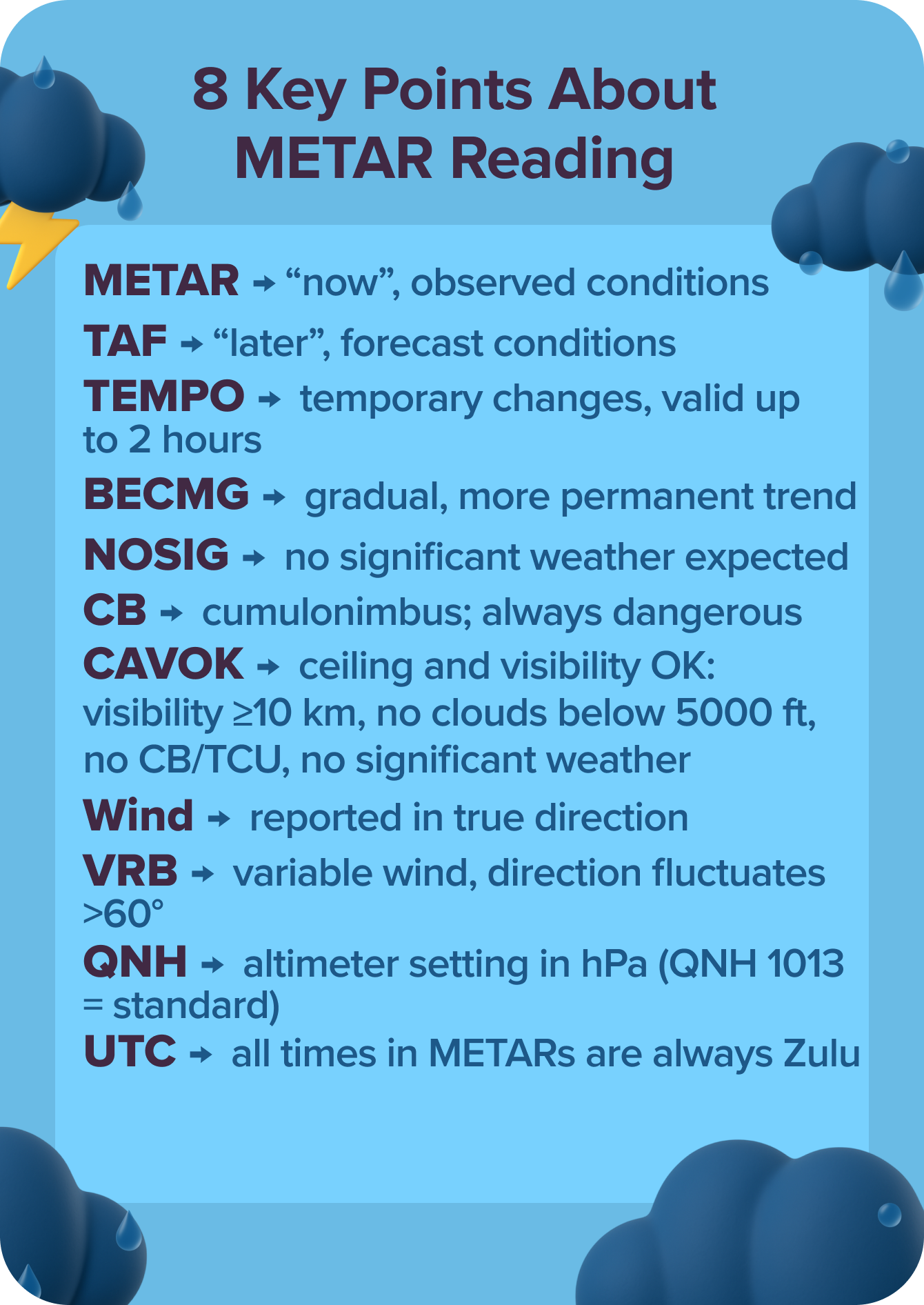 8 Key Points About METAR Reading

METAR → “now”, observed conditions

TAF → “later”, forecast conditions

TEMPO → temporary changes, valid up to 2 hours

BECMG → gradual, more permanent trend

NOSIG → no significant weather expected

CB → cumulonimbus; always dangerous

CAVOK → ceiling and visibility OK: visibility ≥10 km, no clouds below 5000 ft, no CB/TCU, no significant weather

Wind → reported in true direction

VRB → variable wind, direction fluctuates >60°

QNH → altimeter setting in hPa (QNH 1013 = standard)

UTC → all times in METARs are always Zulu